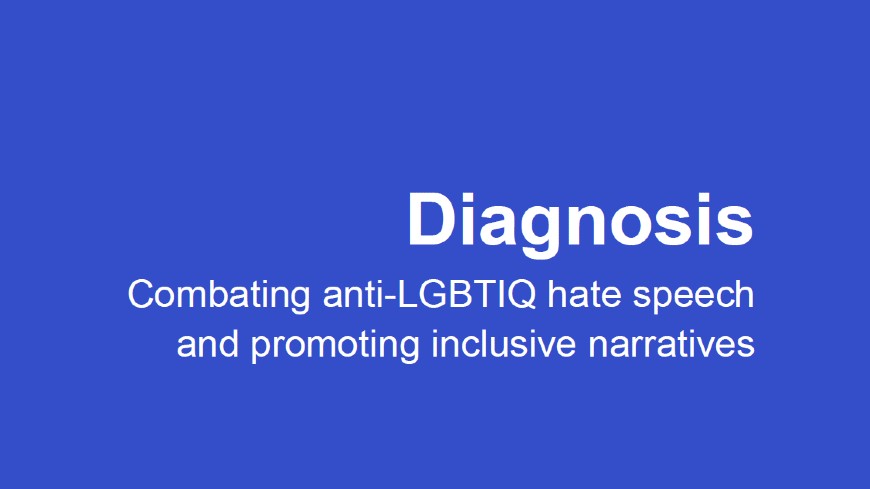 Diagnosis

Combating anti-LGBTIQ hate speech and promoting inclusive narratives